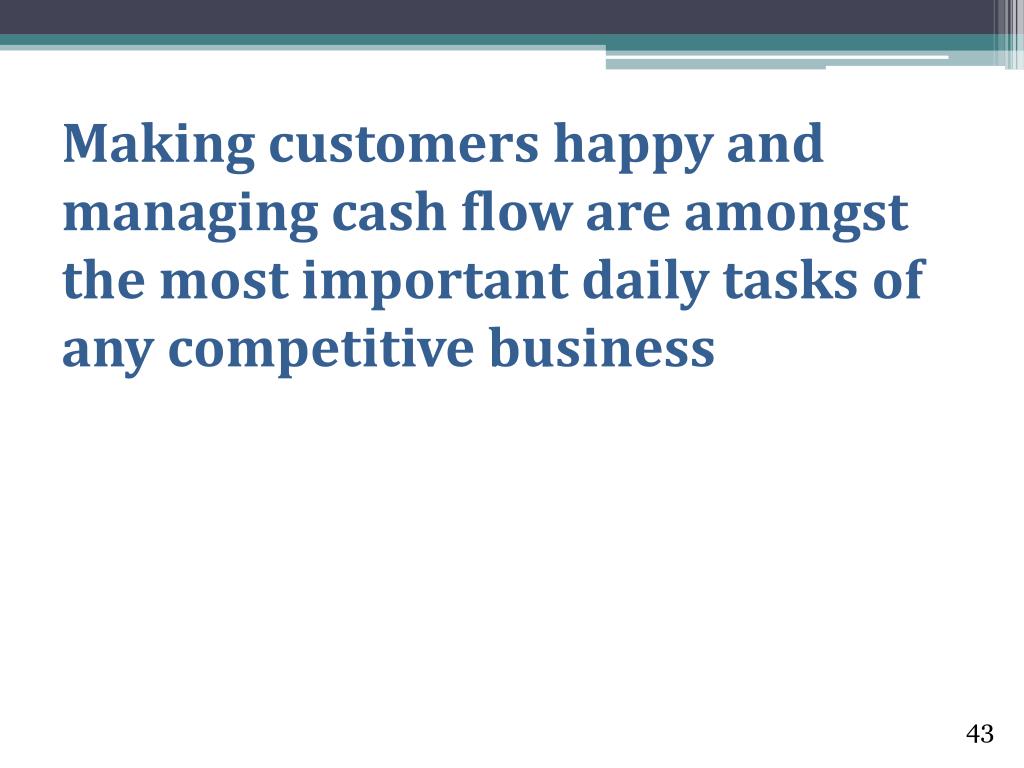 Making customers happy and managing cash flow are amongst the most important daily tasks of any competitive business

43